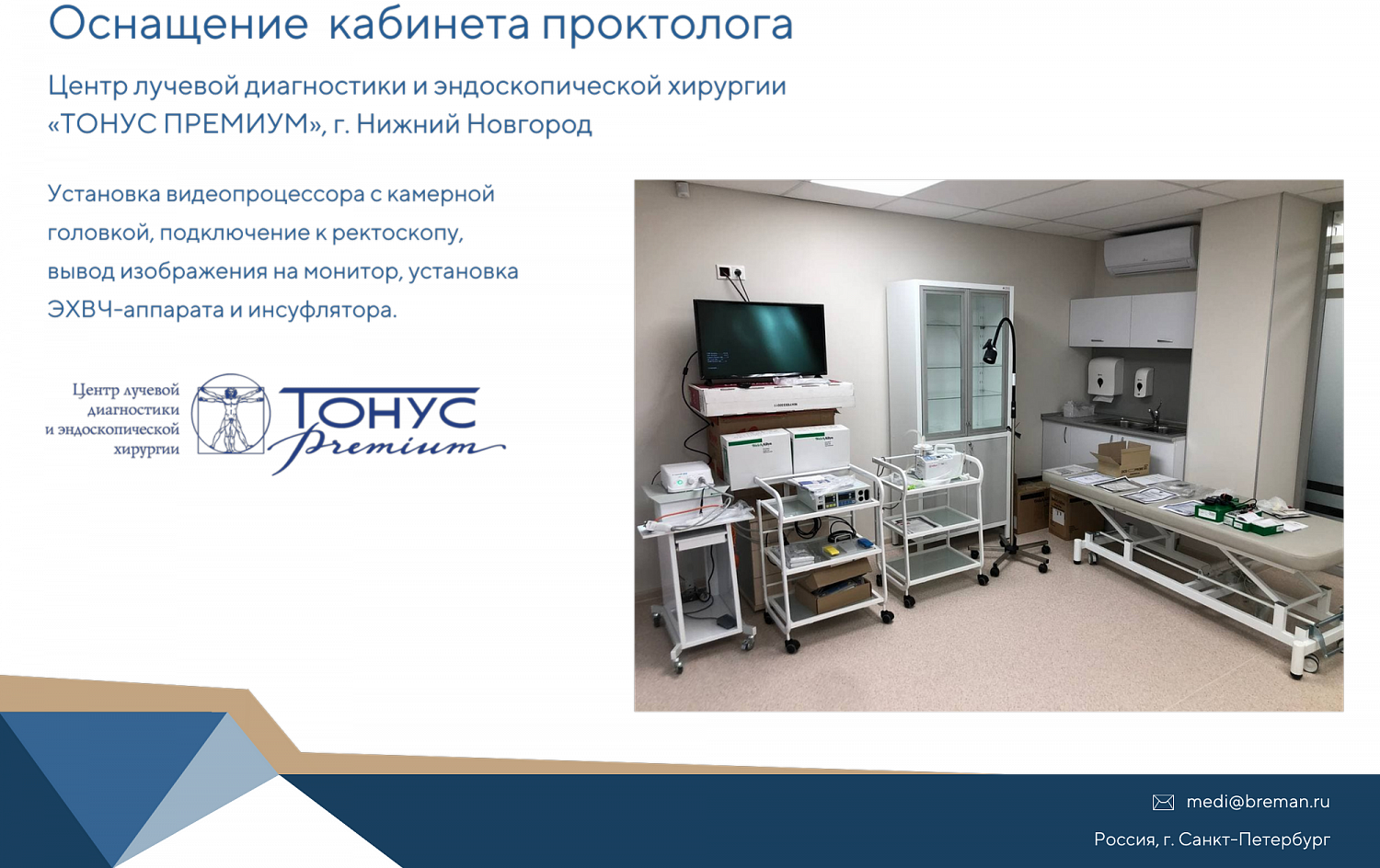 Оснащение кабинета проктолога

Центр лучевой диагностики и эндоскопической хирургии «ТОНУС ПРЕМИУМ», г. Нижний Новгород

Установка видеопроцессора с камерной головкой, подключение к ректоскопу, вывод изображения на монитор, установка ЭХВЧ-аппарата и инсуфлятора.

Центр лучевой диагностики и эндоскопической хирургии

ТОНУС Premium

medi@breman.ru

Россия, г. Санкт-Петербург